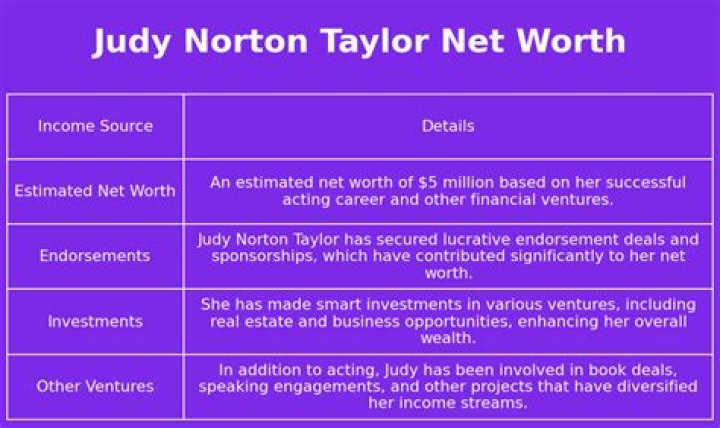 Judy Norton Taylor Net Worth

| Income Source | Details |
|---|---|
| Estimated Net Worth | An estimated net worth of \$5 million based on her successful acting career and other financial ventures. |
| Endorsements | Judy Norton Taylor has secured lucrative endorsement deals and sponsorships, which have contributed significantly to her net worth. |
| Investments | She has made smart investments in various ventures, including real estate and business opportunities, enhancing her overall wealth. |
| Other Ventures | In addition to acting, Judy has been involved in book deals, speaking engagements, and other projects that have diversified her income streams. |